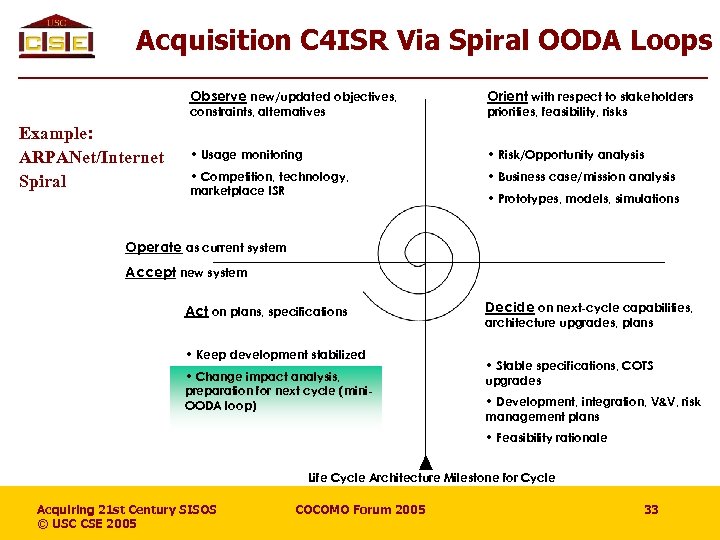 USC
CSE

Acquisition C4ISR Via Spiral OODA Loops

Example: ARPANet/Internet Spiral

Observe new/updated objectives, constraints, alternatives

• Usage monitoring

• Competition, technology, marketplace ISR

Orient with respect to stakeholders priorities, feasibility, risks

• Risk/Opportunity analysis

• Business case/mission analysis

• Prototypes, models, simulations

Operate as current system

Accept new system

Act on plans, specifications

• Keep development stabilized

• Change impact analysis, preparation for next cycle (mini-OODA loop)

Decide on next-cycle capabilities, architecture upgrades, plans

• Stable specifications, COTS upgrades

• Development, integration, V&V, risk management plans

• Feasibility rationale

Life Cycle Architecture Milestone for Cycle

Acquiring 21st Century SISOS
© USC CSE 2005

COCOMO Forum 2005

33